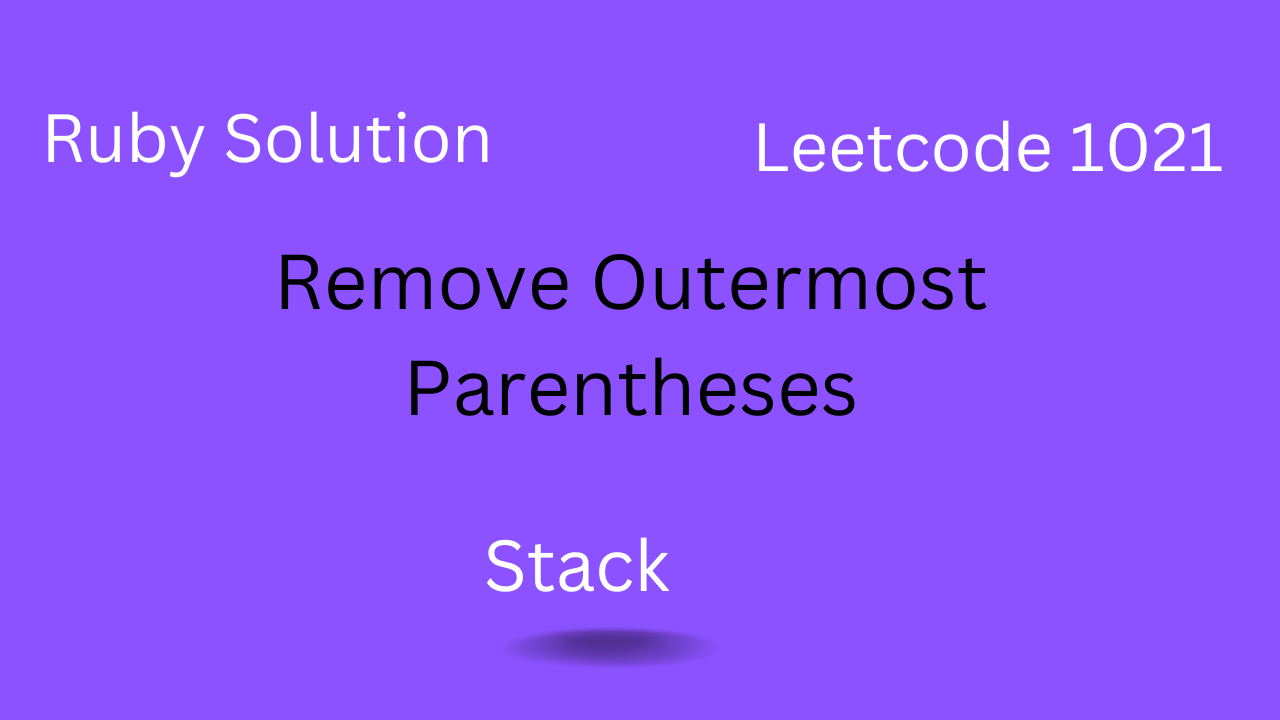 Ruby Solution

Leetcode 1021

Remove Outermost Parentheses

Stack